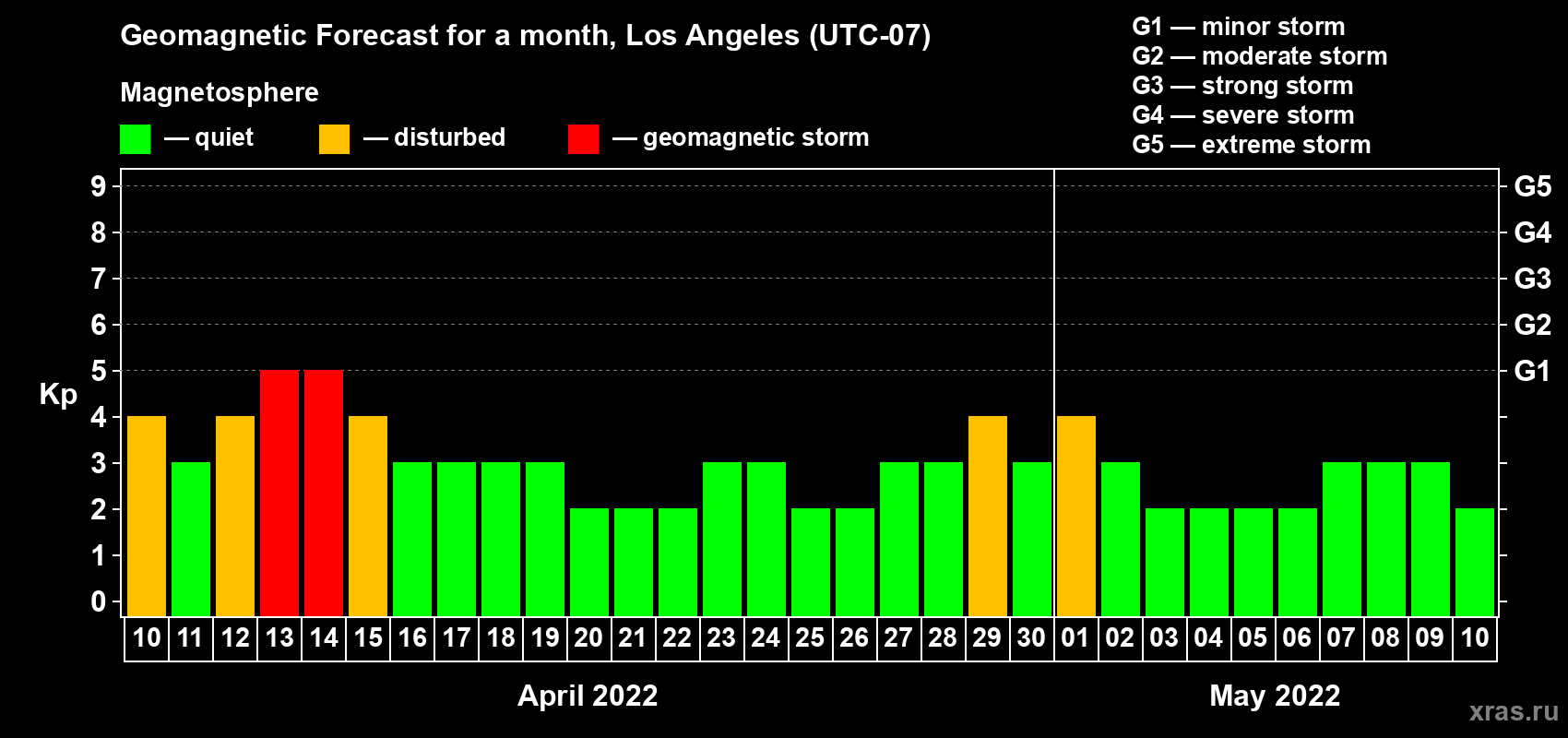 Geomagnetic Forecast for a month, Los Angeles (UTC-07)

Magnetosphere

— quiet — disturbed — geomagnetic storm

G1 — minor storm
G2 — moderate storm
G3 — strong storm
G4 — severe storm
G5 — extreme storm

Kp

9
8
7
6
5
4
3
2
1
0

G5
G4
G3
G2
G1

10 11 12 13 14 15 16 17 18 19 20 21 22 23 24 25 26 27 28 29 30 01 02 03 04 05 06 07 08 09 10

April 2022

May 2022

xras.ru